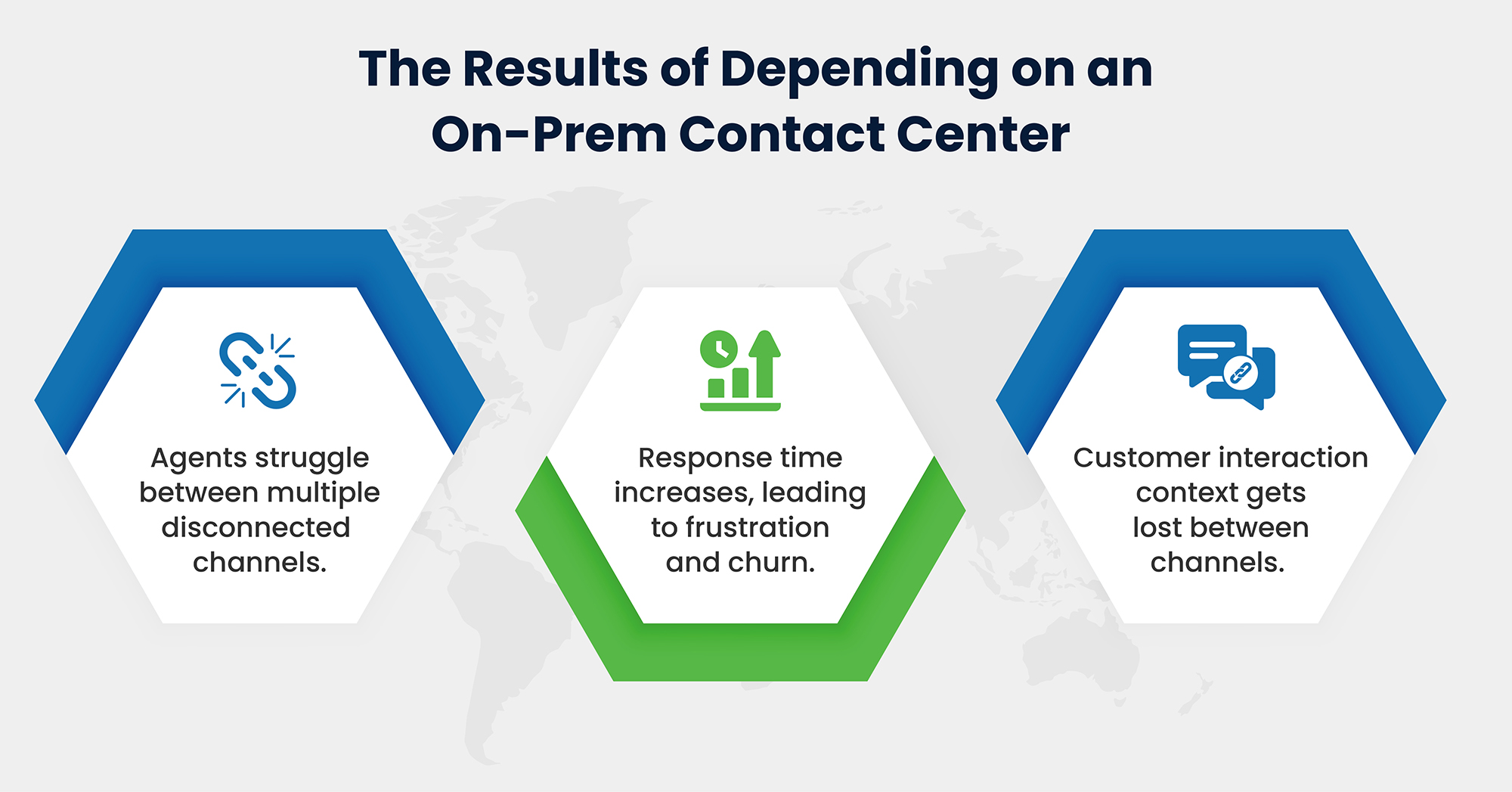 The Results of Depending on an On-Prem Contact Center

Agents struggle between multiple disconnected channels.

Response time increases, leading to frustration and churn.

Customer interaction context gets lost between channels.